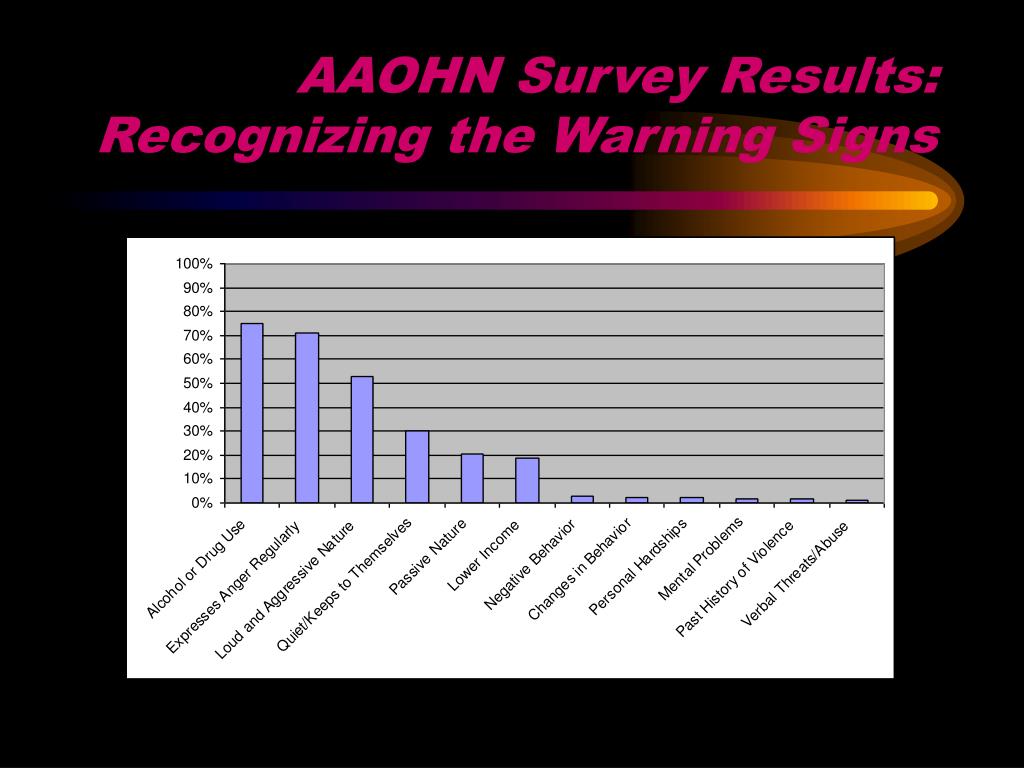 AAOHN Survey Results: Recognizing the Warning Signs

100%
90%
80%
70%
60%
50%
40%
30%
20%
10%
0%

Alcohol or Drug Use
Expresses Anger Regularly
Loud and Aggressive Nature
Quiet/Keeps to Themselves
Passive Nature
Lower Income
Negative Behavior
Changes in Behavior
Personal Hardships
Mental Problems
Past History of Violence
Verbal Threats/Abuse